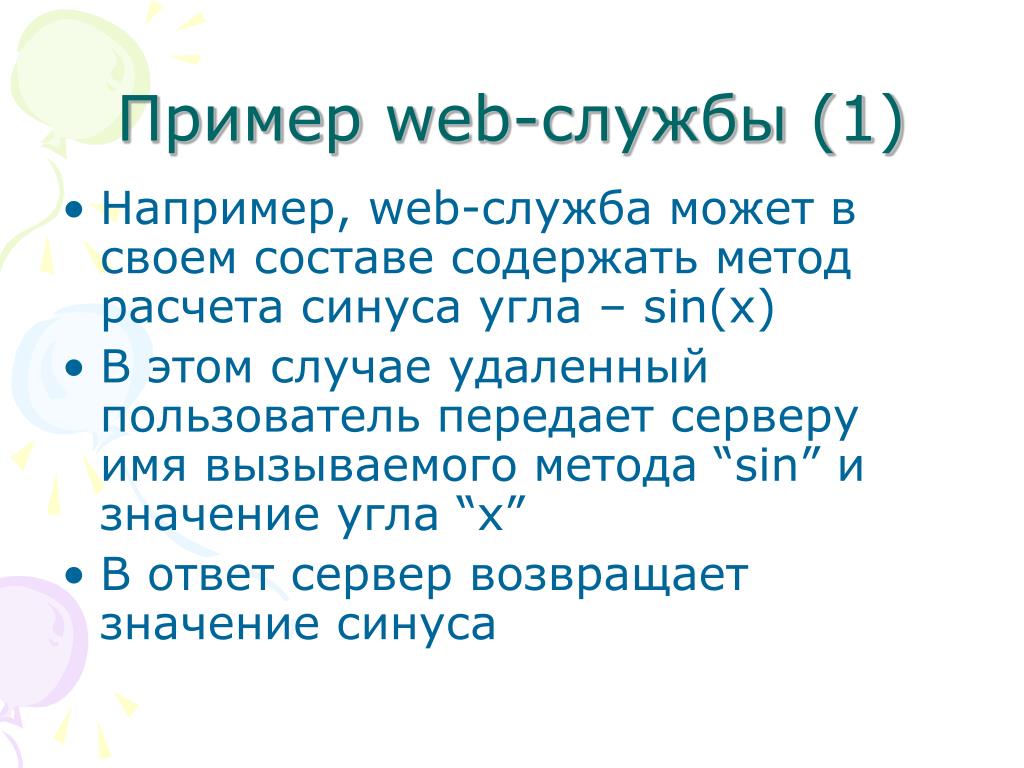 Пример web-службы (1)

• Например, web-служба может в своем составе содержать метод расчета синуса угла – sin(x)

• В этом случае удаленный пользователь передает серверу имя вызываемого метода “sin” и значение угла “x”

• В ответ сервер возвращает значение синуса